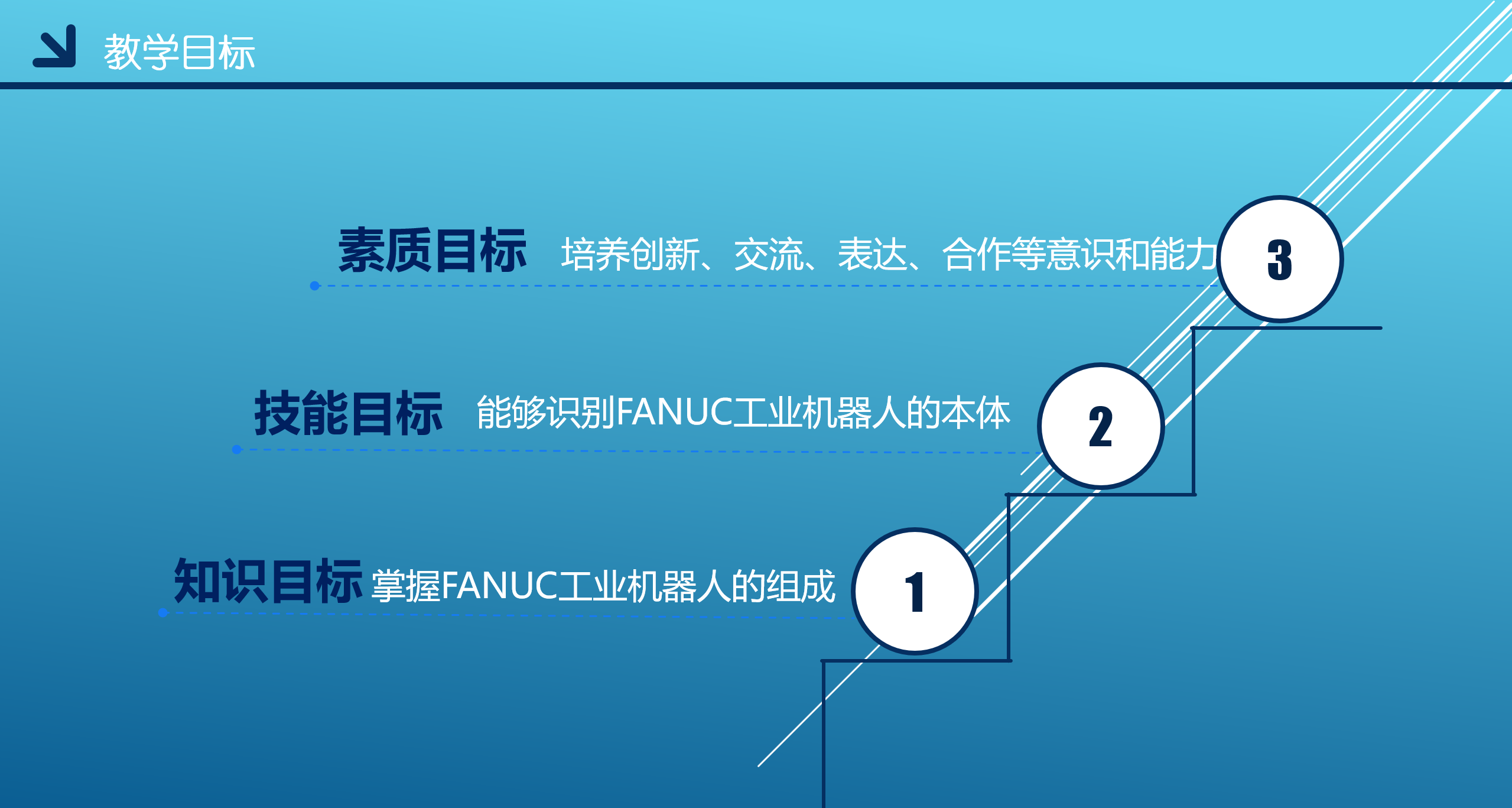 教学目标

素质目标 培养创新、交流、表达、合作等意识和能力

3

技能目标 能够识别FANUC工业机器人的本体

2

知识目标 掌握FANUC工业机器人的组成

1